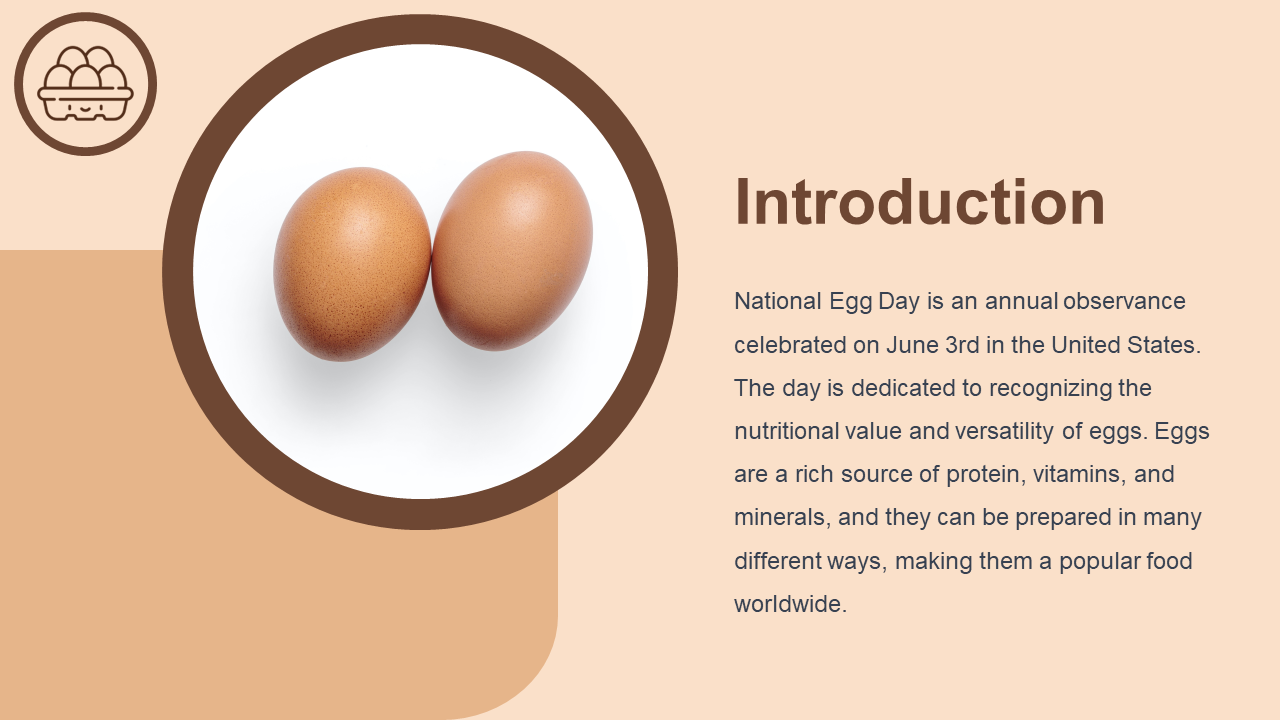 Introduction

National Egg Day is an annual observance celebrated on June 3rd in the United States. The day is dedicated to recognizing the nutritional value and versatility of eggs. Eggs are a rich source of protein, vitamins, and minerals, and they can be prepared in many different ways, making them a popular food worldwide.